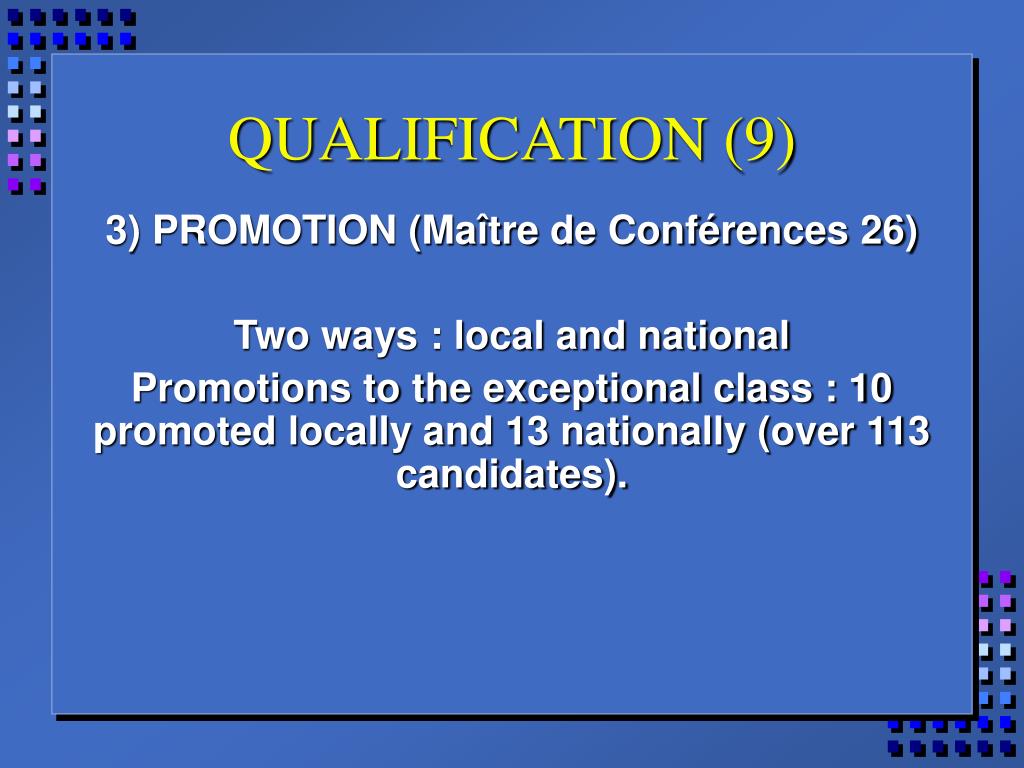 QUALIFICATION (9)

3) PROMOTION (Maître de Conférences 26)

Two ways : local and national

Promotions to the exceptional class : 10 promoted locally and 13 nationally (over 113 candidates).